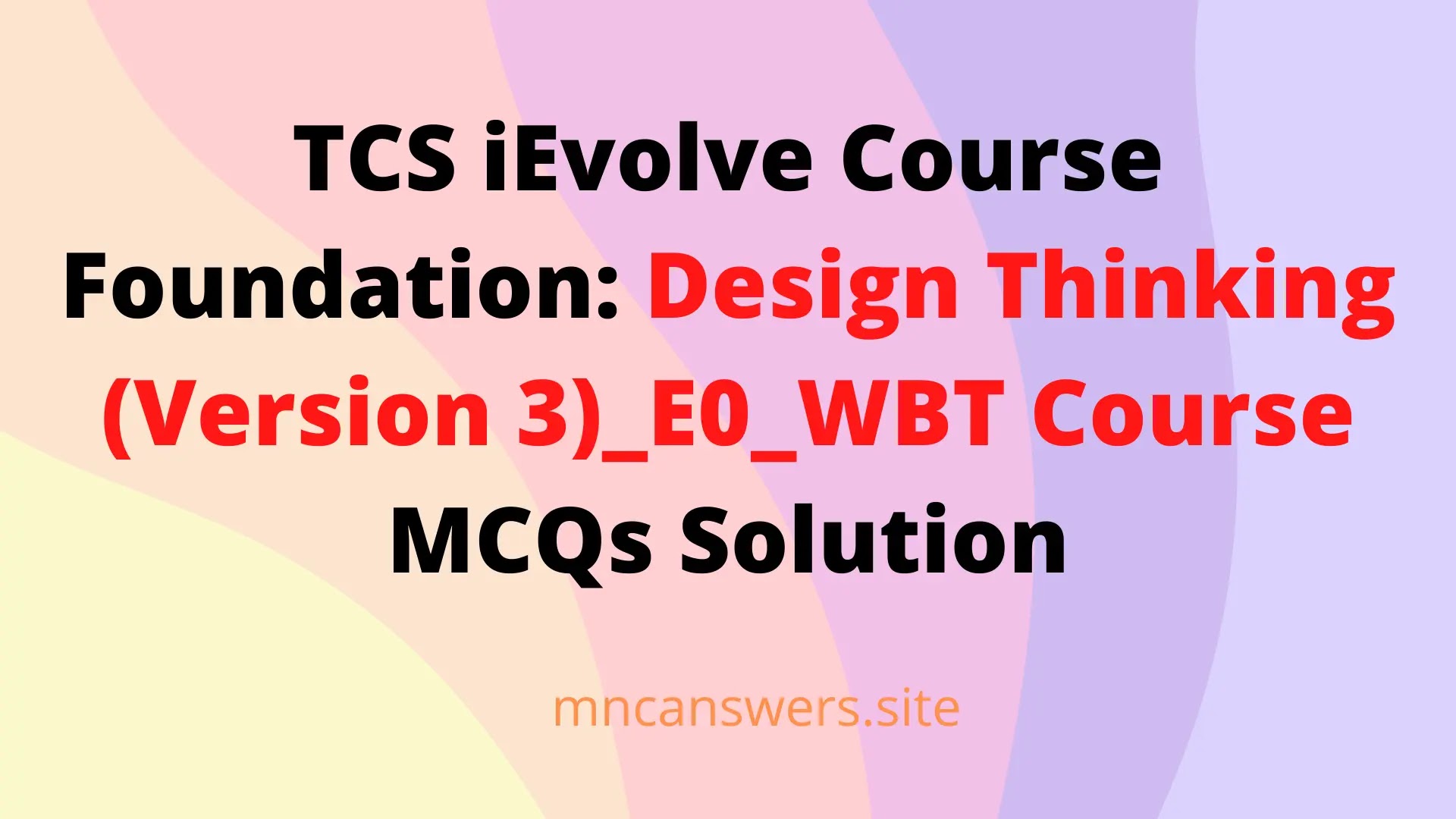 TCS iEvolve Course Foundation: Design Thinking (Version 3)_E0_WBT Course MCQs Solution

mncanswers.site